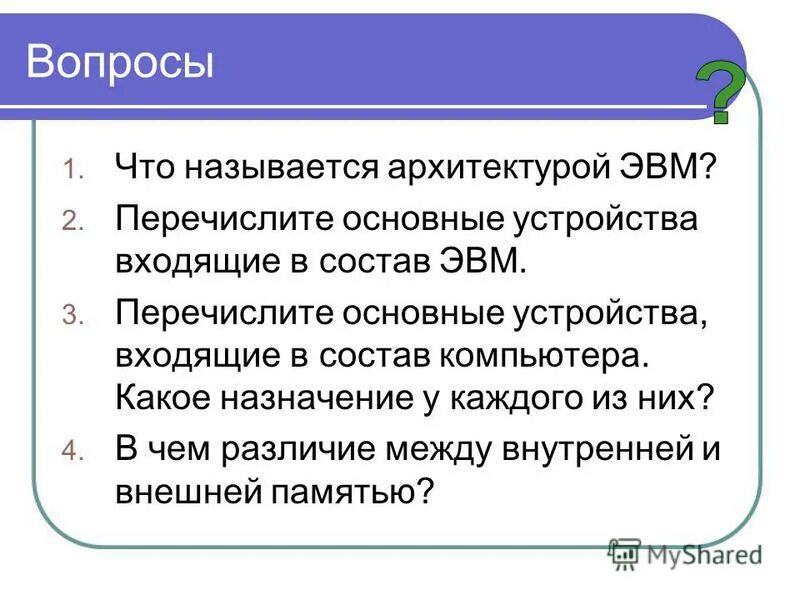 Вопросы

?

1. Что называется архитектурой ЭВМ?
2. Перечислите основные устройства входящие в состав ЭВМ.
3. Перечислите основные устройства, входящие в состав компьютера. Какое назначение у каждого из них?
4. В чем различие между внутренней и внешней памятью?

MyShared